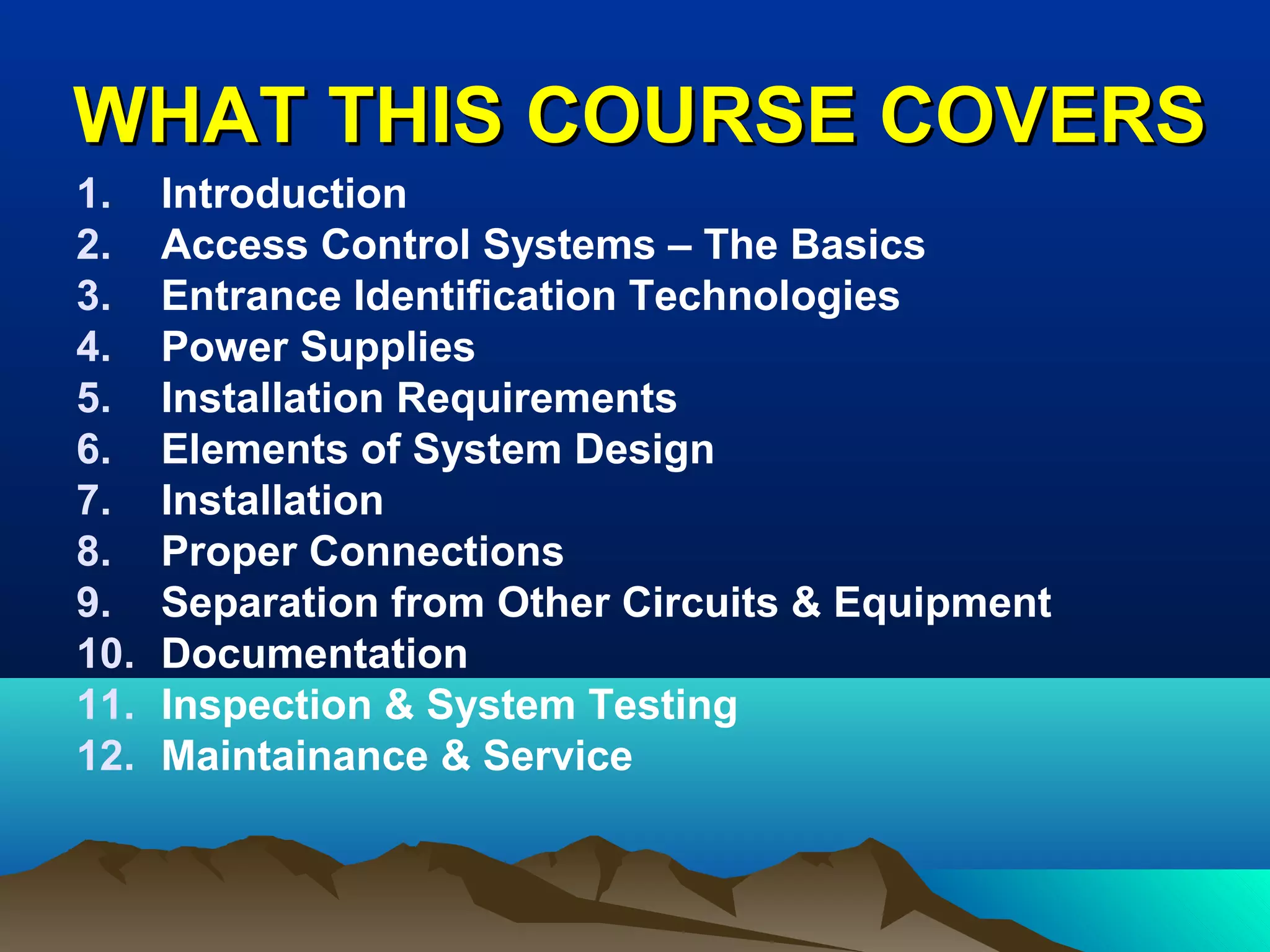 WHAT THIS COURSE COVERS

1. Introduction
2. Access Control Systems – The Basics
3. Entrance Identification Technologies
4. Power Supplies
5. Installation Requirements
6. Elements of System Design
7. Installation
8. Proper Connections
9. Separation from Other Circuits & Equipment
10. Documentation
11. Inspection & System Testing
12. Maintainance & Service